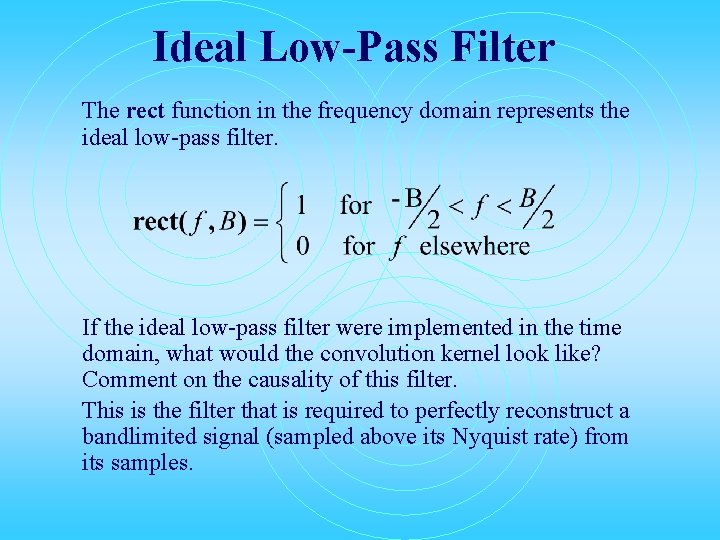 Ideal Low-Pass Filter

The rect function in the frequency domain represents the ideal low-pass filter.

$\mathbf{rect}(f, B) = \begin{cases} 1 & \text{for } -B/2 < f < B/2 \\ 0 & \text{for } f \text{ elsewhere} \end{cases}$

If the ideal low-pass filter were implemented in the time domain, what would the convolution kernel look like? Comment on the causality of this filter.

This is the filter that is required to perfectly reconstruct a bandlimited signal (sampled above its Nyquist rate) from its samples.